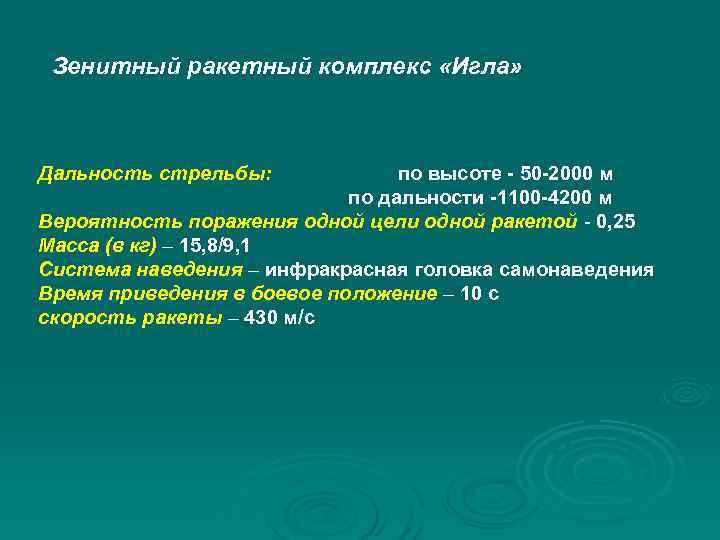 Зенитный ракетный комплекс «Игла»

Дальность стрельбы: по высоте - 50-2000 м
по дальности -1100-4200 м
Вероятность поражения одной цели одной ракетой - 0,25
Масса (в кг) – 15,8/9,1
Система наведения – инфракрасная головка самонаведения
Время приведения в боевое положение – 10 с
скорость ракеты – 430 м/с